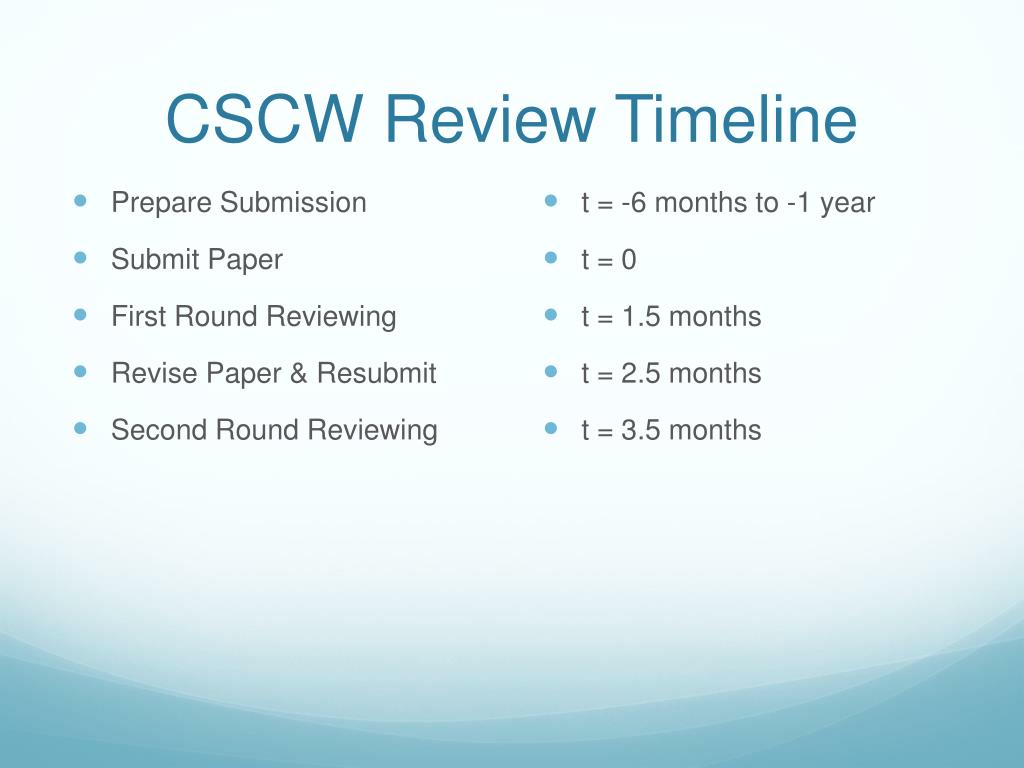 CSCW Review Timeline

- Prepare Submission
- Submit Paper
- First Round Reviewing
- Revise Paper & Resubmit
- Second Round Reviewing

- t = -6 months to -1 year
- t = 0
- t = 1.5 months
- t = 2.5 months
- t = 3.5 months